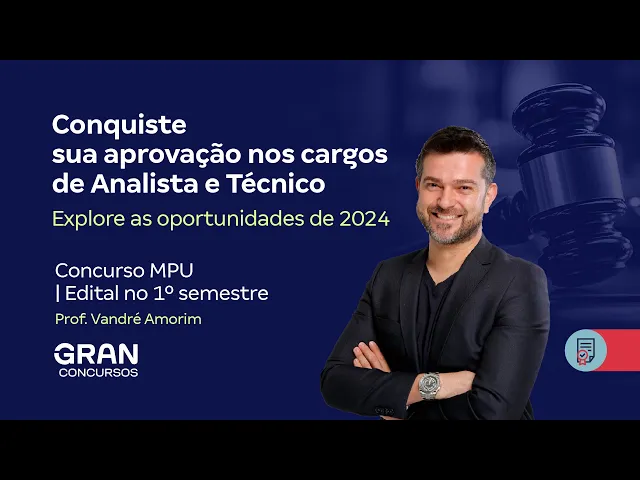 Conquiste sua aprovação nos cargos de Analista e Técnico

Explore as oportunidades de 2024

Concurso MPU
| Edital no 1º semestre

Prof. Vandré Amorim

GRAN
CONCURSOS